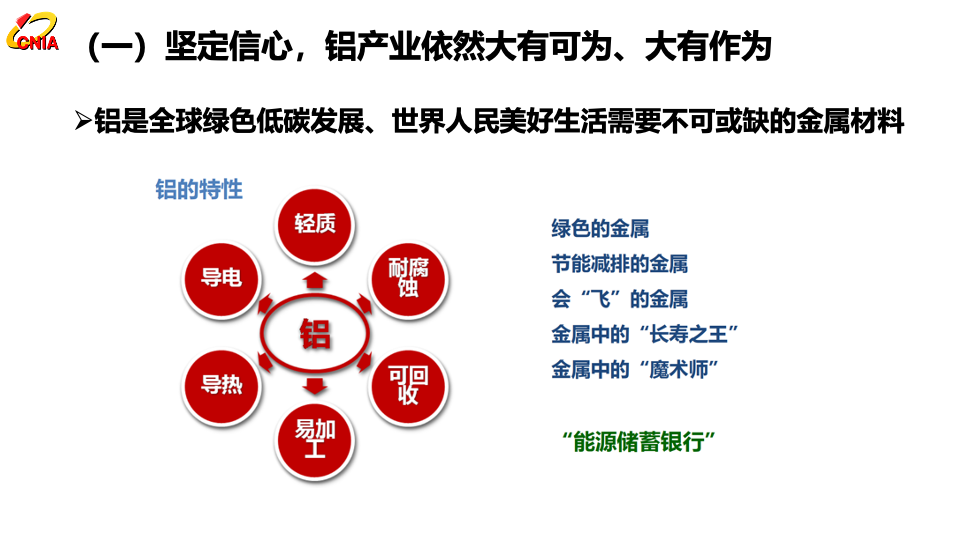 CNIA

（一）坚定信心，铝产业依然大有可为、大有作为

➢铝是全球绿色低碳发展、世界人民美好生活需要不可或缺的金属材料

铝的特性

轻质

耐腐蚀

可回收

易加工

导热

导电

铝

绿色的金属
节能减排的金属
会“飞”的金属
金属中的“长寿之王”
金属中的“魔术师”

“能源储蓄银行”